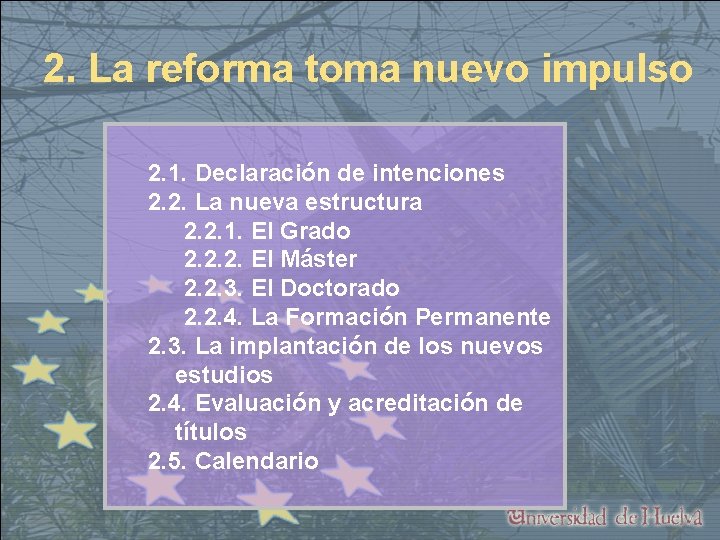 2. La reforma toma nuevo impulso

2.1. Declaración de intenciones
2.2. La nueva estructura
2.2.1. El Grado
2.2.2. El Máster
2.2.3. El Doctorado
2.2.4. La Formación Permanente
2.3. La implantación de los nuevos estudios
2.4. Evaluación y acreditación de títulos
2.5. Calendario

Universidad de Huelva